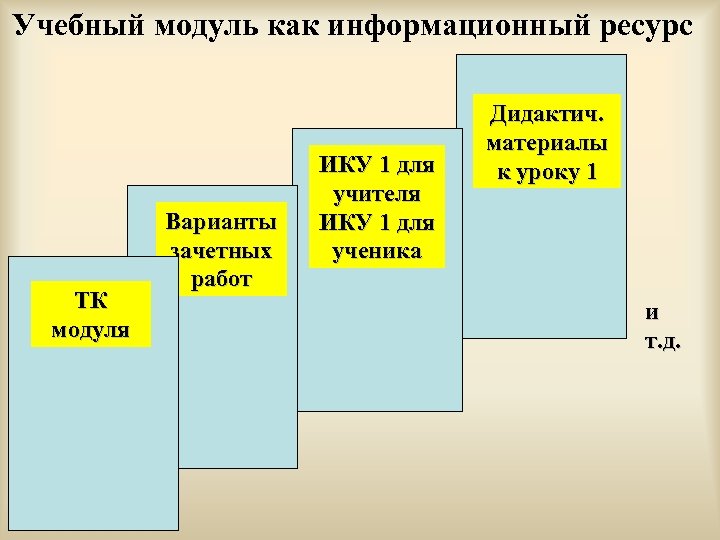 Учебный модуль как информационный ресурс

ТК модуля

Варианты зачетных работ

ИКУ 1 для учителя
ИКУ 1 для ученика

Дидактич. материалы к уроку 1

и т.д.